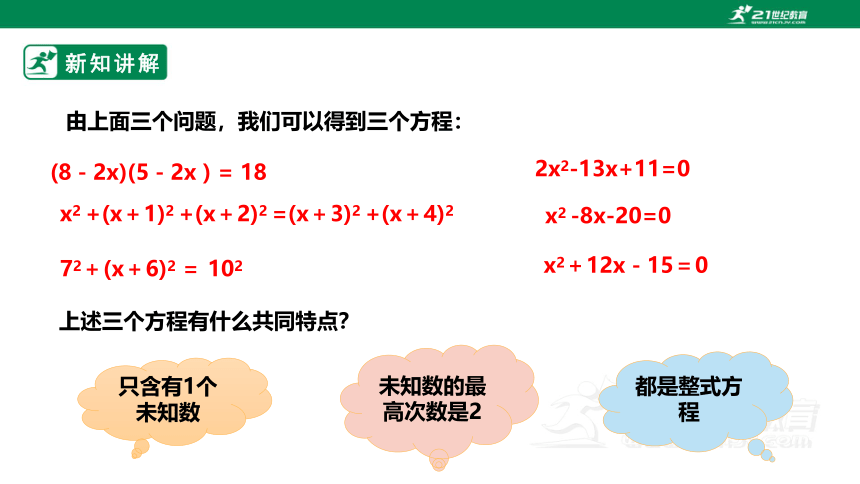 21世纪教育

新知讲解

由上面三个问题，我们可以得到三个方程：

$(8-2x)(5-2x)=18$

$x^2+(x+1)^2+(x+2)^2=(x+3)^2+(x+4)^2$

$7^2+(x+6)^2=10^2$

$2x^2-13x+11=0$

$x^2-8x-20=0$

$x^2+12x-15=0$

上述三个方程有什么共同特点?

只含有1个未知数

未知数的最高次数是2

都是整式方程